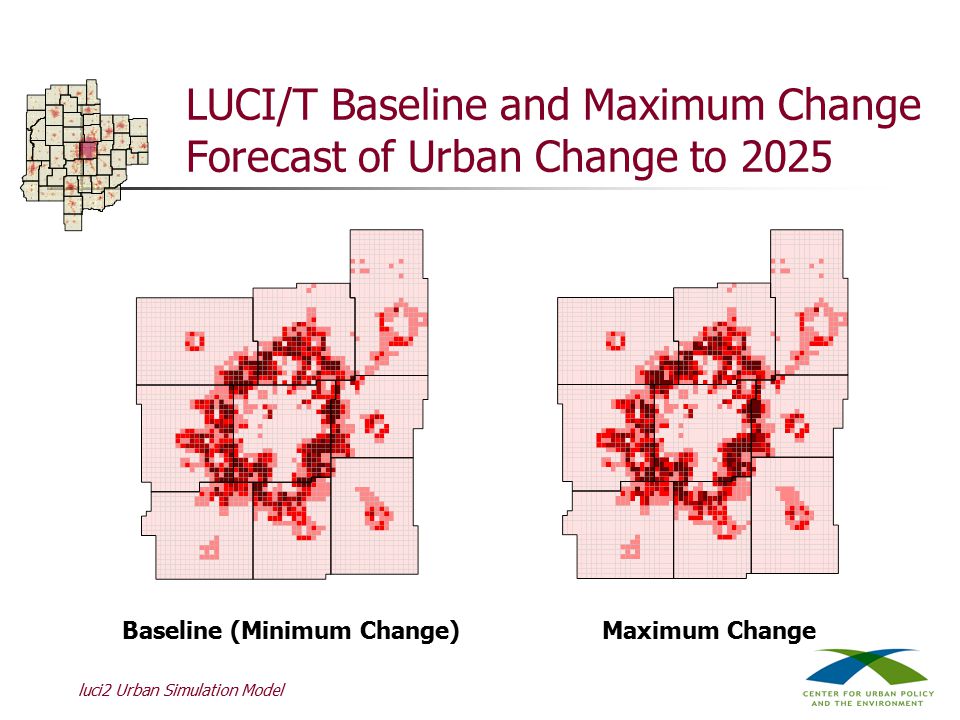 LUCI/T Baseline and Maximum Change Forecast of Urban Change to 2025

Baseline (Minimum Change)

Maximum Change

luci2 Urban Simulation Model

CENTER FOR URBAN POLICY AND THE ENVIRONMENT